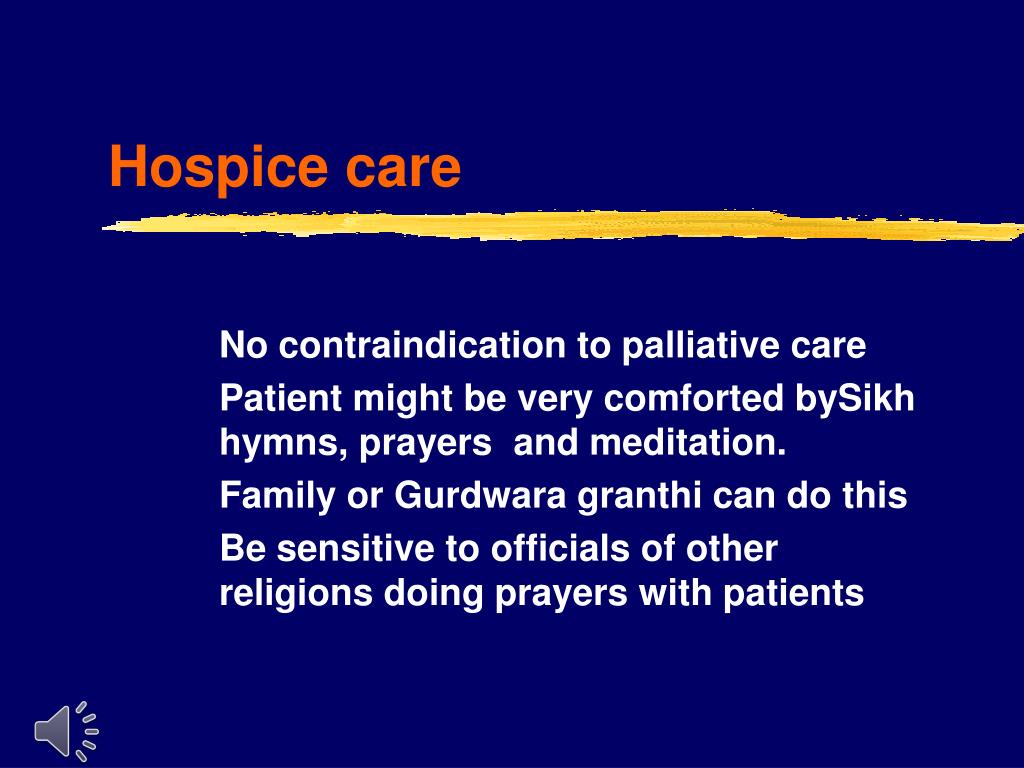 Hospice care

No contraindication to palliative care

Patient might be very comforted bySikh hymns, prayers  and meditation.

Family or Gurdwara granthi can do this

Be sensitive to officials of other religions doing prayers with patients